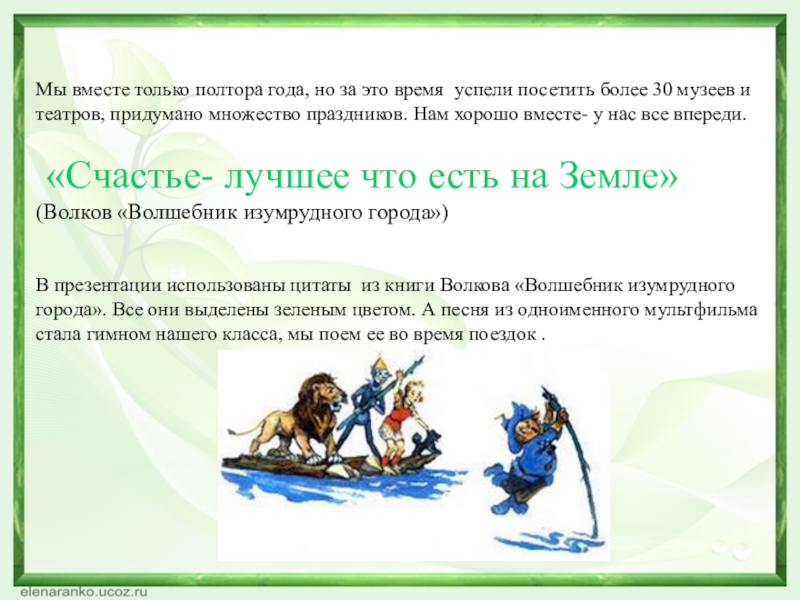 Мы вместе только полтора года, но за это время успели посетить более 30 музеев и театров, придумано множество праздников. Нам хорошо вместе- у нас все впереди.

«Счастье- лучшее что есть на Земле»
(Волков «Волшебник изумрудного города»)

В презентации использованы цитаты из книги Волкова «Волшебник изумрудного города». Все они выделены зеленым цветом. А песня из одноименного мультфильма стала гимном нашего класса, мы поем ее во время поездок .

elenaranko.ucoz.ru